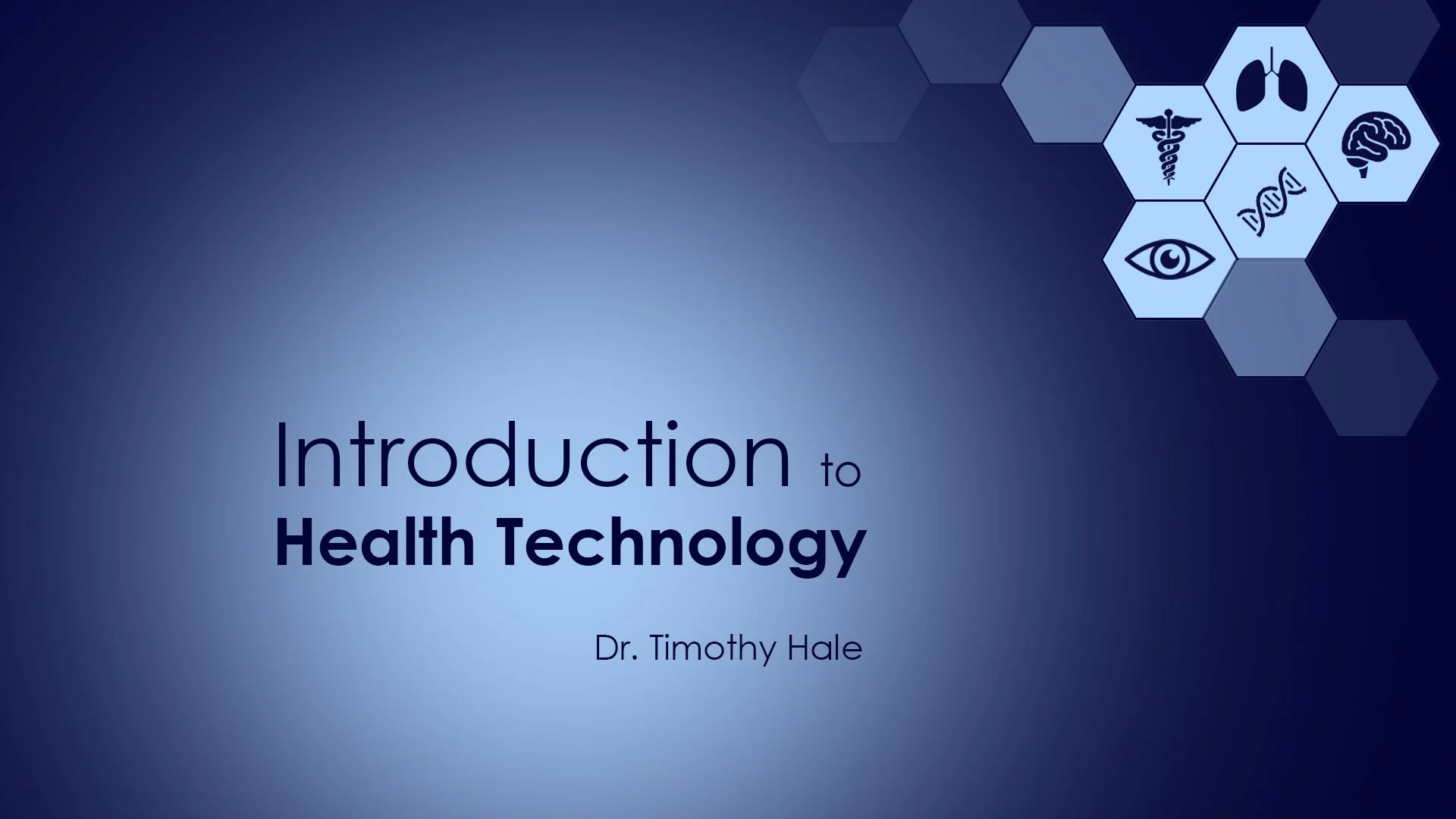 Introduction to
Health Technology

Dr. Timothy Hale